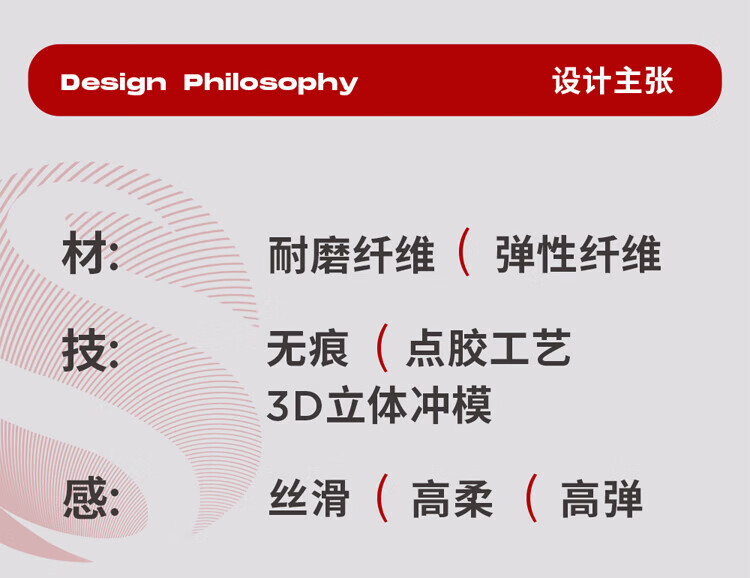 Design Philosophy 设计主张

材: 耐磨纤维 ( 弹性纤维

技: 无痕 ( 点胶工艺
3D立体冲模

感: 丝滑 ( 高柔 ( 高弹